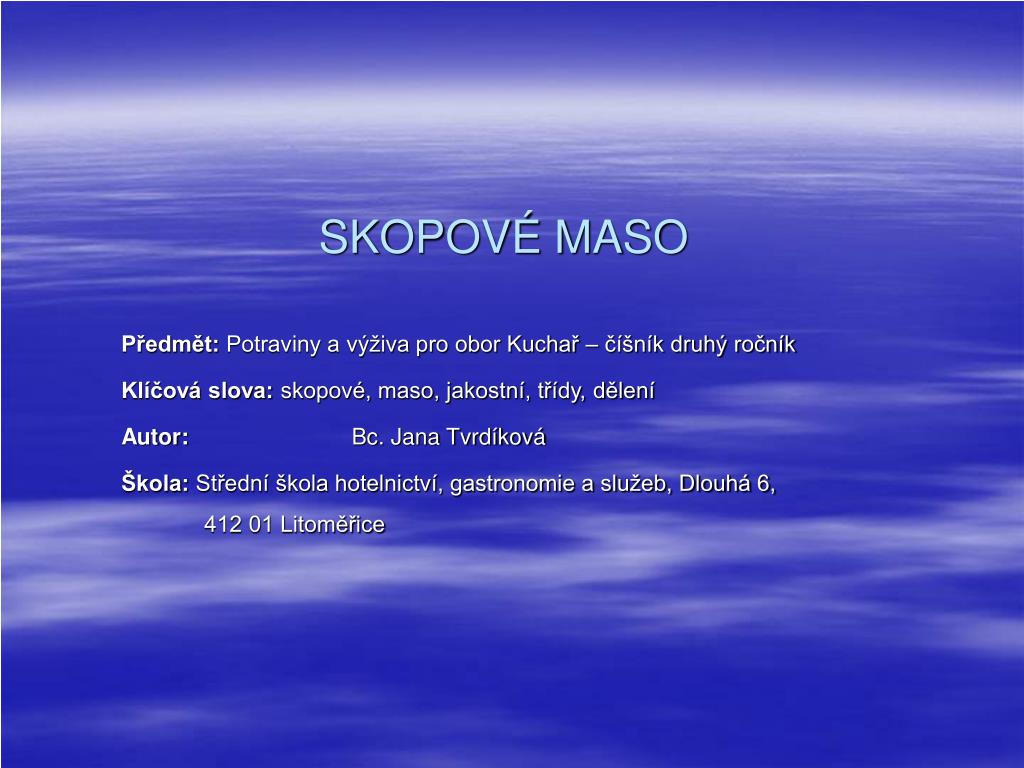 SKOPOVÉ MASO

Předmět: Potraviny a výživa pro obor Kuchař – číšník druhý ročník

Klíčová slova: skopové, maso, jakostní, třídy, dělení

Autor: Bc. Jana Tvrdíková

Škola: Střední škola hotelnictví, gastronomie a služeb, Dlouhá 6, 412 01 Litoměřice